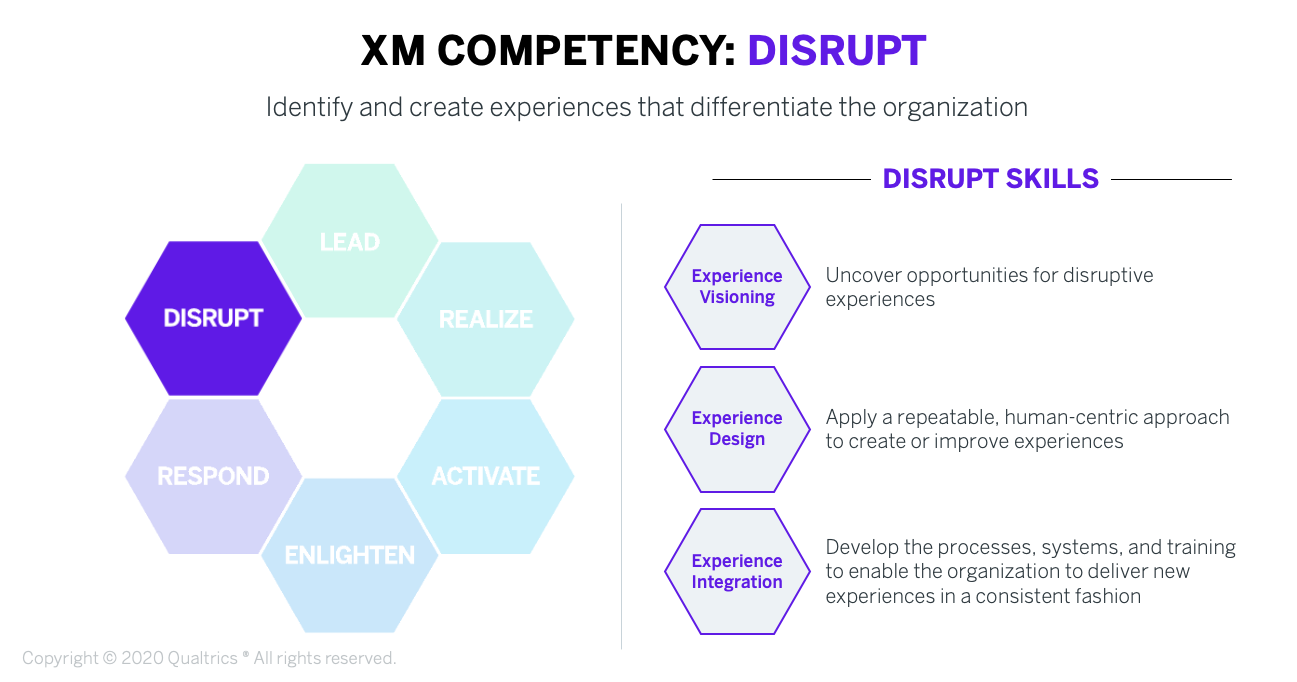 XM COMPETENCY: DISRUPT

Identify and create experiences that differentiate the organization

LEAD

DISRUPT

REALIZE

RESPOND

ACTIVATE

ENLIGHTEN

DISRUPT SKILLS

Experience Visioning

Uncover opportunities for disruptive experiences

Experience Design

Apply a repeatable, human-centric approach to create or improve experiences

Experience Integration

Develop the processes, systems, and training to enable the organization to deliver new experiences in a consistent fashion

Copyright © 2020 Qualtrics ® All rights reserved.